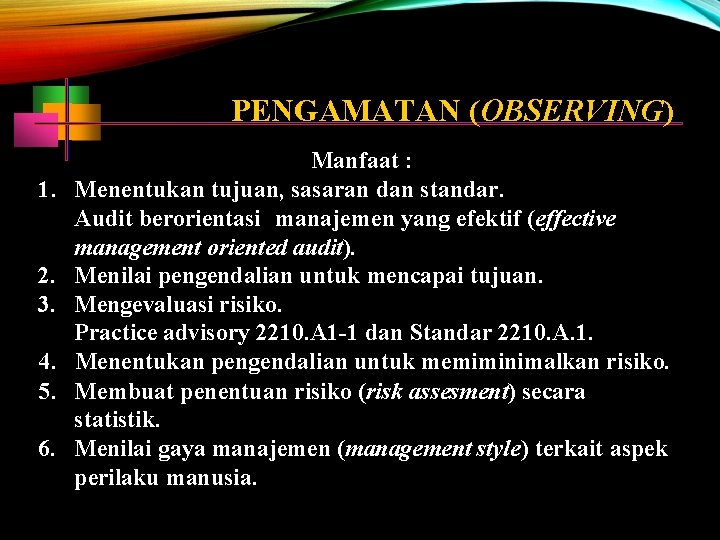 PENGAMATAN (OBSERVING)

Manfaat :

1. Menentukan tujuan, sasaran dan standar. Audit berorientasi manajemen yang efektif (effective management oriented audit).
2. Menilai pengendalian untuk mencapai tujuan.
3. Mengevaluasi risiko. Practice advisory 2210.A1-1 dan Standar 2210.A.1.
4. Menentukan pengendalian untuk memiminimalkan risiko.
5. Membuat penentuan risiko (risk assesment) secara statistik.
6. Menilai gaya manajemen (management style) terkait aspek perilaku manusia.